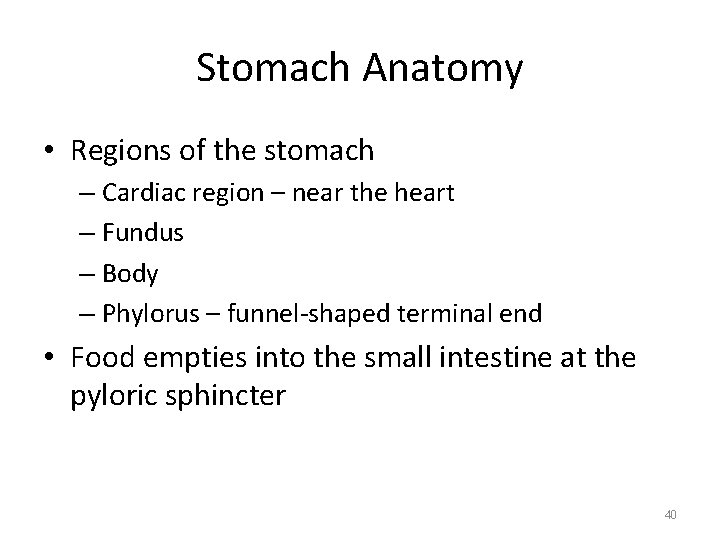 Stomach Anatomy

• Regions of the stomach
– Cardiac region – near the heart
– Fundus
– Body
– Phylorus – funnel-shaped terminal end

• Food empties into the small intestine at the pyloric sphincter

40